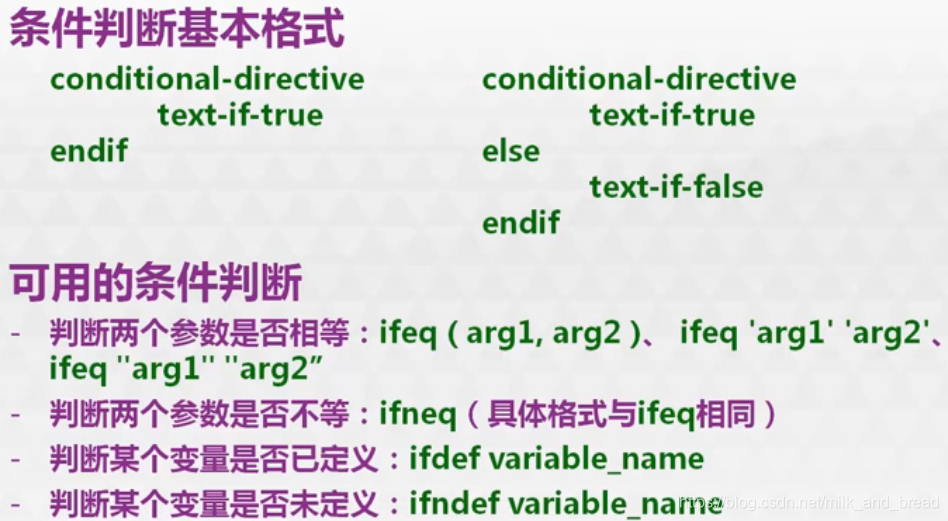 条件判断基本格式

conditional-directive
text-if-true
endif

conditional-directive
text-if-true
else
text-if-false
endif

可用的条件判断

- 判断两个参数是否相等：ifeq ( arg1, arg2 )、 ifeq 'arg1' 'arg2'、ifeq "arg1" "arg2”
- 判断两个参数是否不等：ifneq（具体格式与ifeq相同）
- 判断某个变量是否已定义：ifdef variable_name
- 判断某个变量是否未定义：ifndef variable_name

https://blog.csdn.net/milk_and_bread